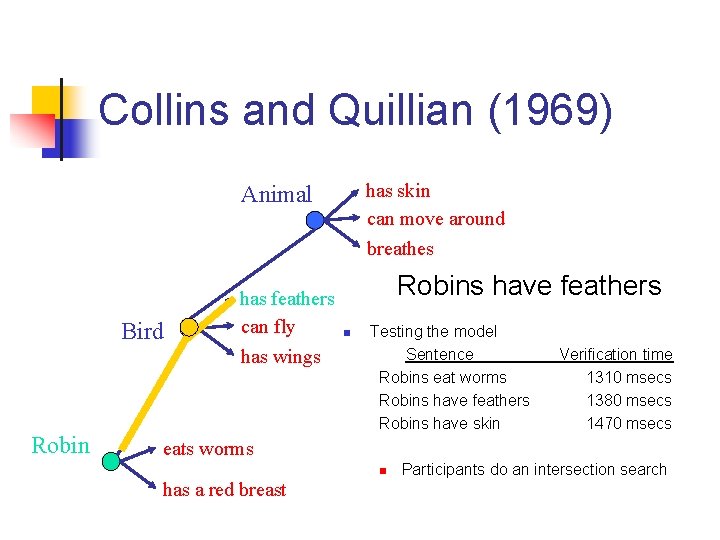 Collins and Quillian (1969)

Animal
has skin
can move around
breathes

Bird
has feathers
can fly
has wings

Robin
eats worms
has a red breast

Robins have feathers

Testing the model

| Sentence | Verification time |
|---|---|
| Robins eat worms | 1310 msecs |
| Robins have feathers | 1380 msecs |
| Robins have skin | 1470 msecs |

Participants do an intersection search